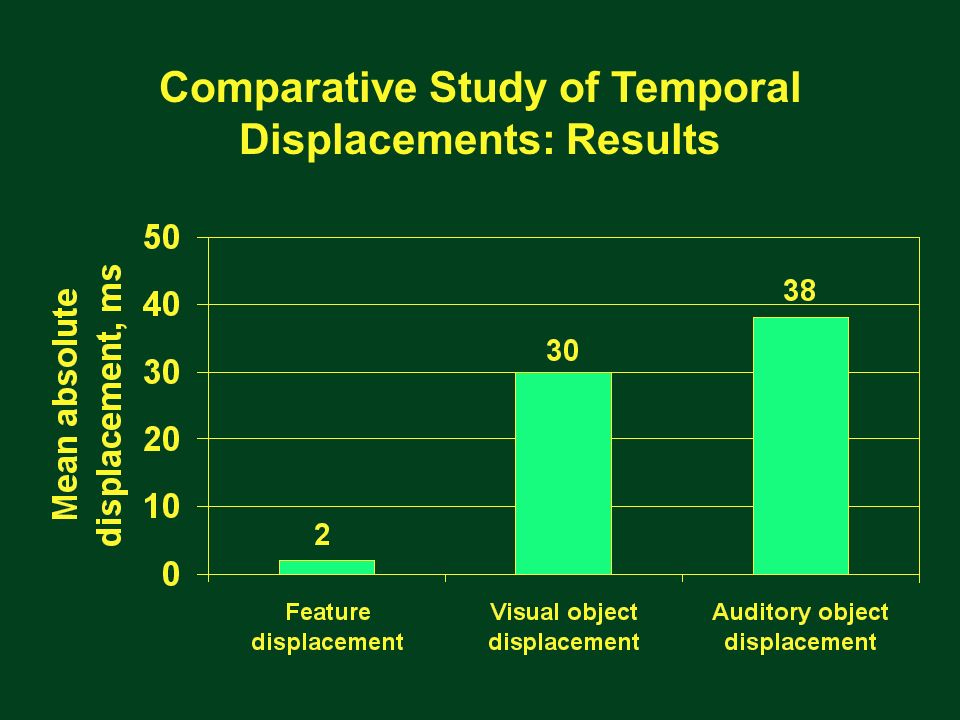 Comparative Study of Temporal Displacements: Results

Mean absolute displacement, ms

50
40
30
20
10
0

2
30
38

Feature displacement
Visual object displacement
Auditory object displacement